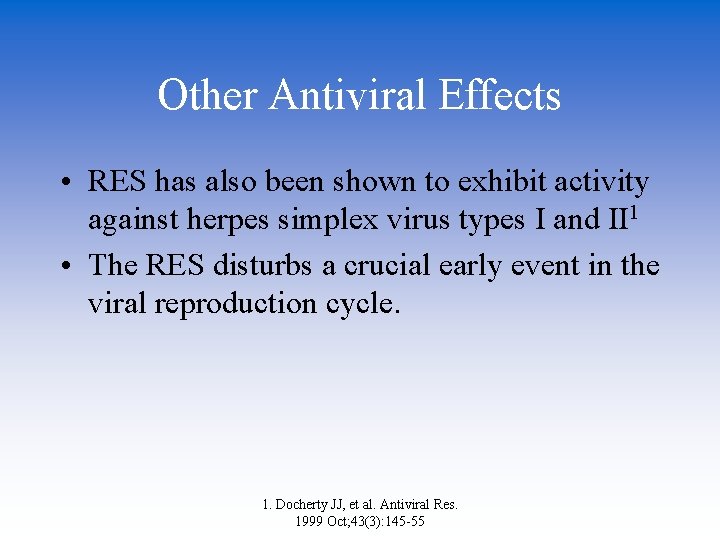 Other Antiviral Effects

• RES has also been shown to exhibit activity against herpes simplex virus types I and II$^1$

• The RES disturbs a crucial early event in the viral reproduction cycle.

1. Docherty JJ, et al. Antiviral Res. 1999 Oct;43(3):145-55